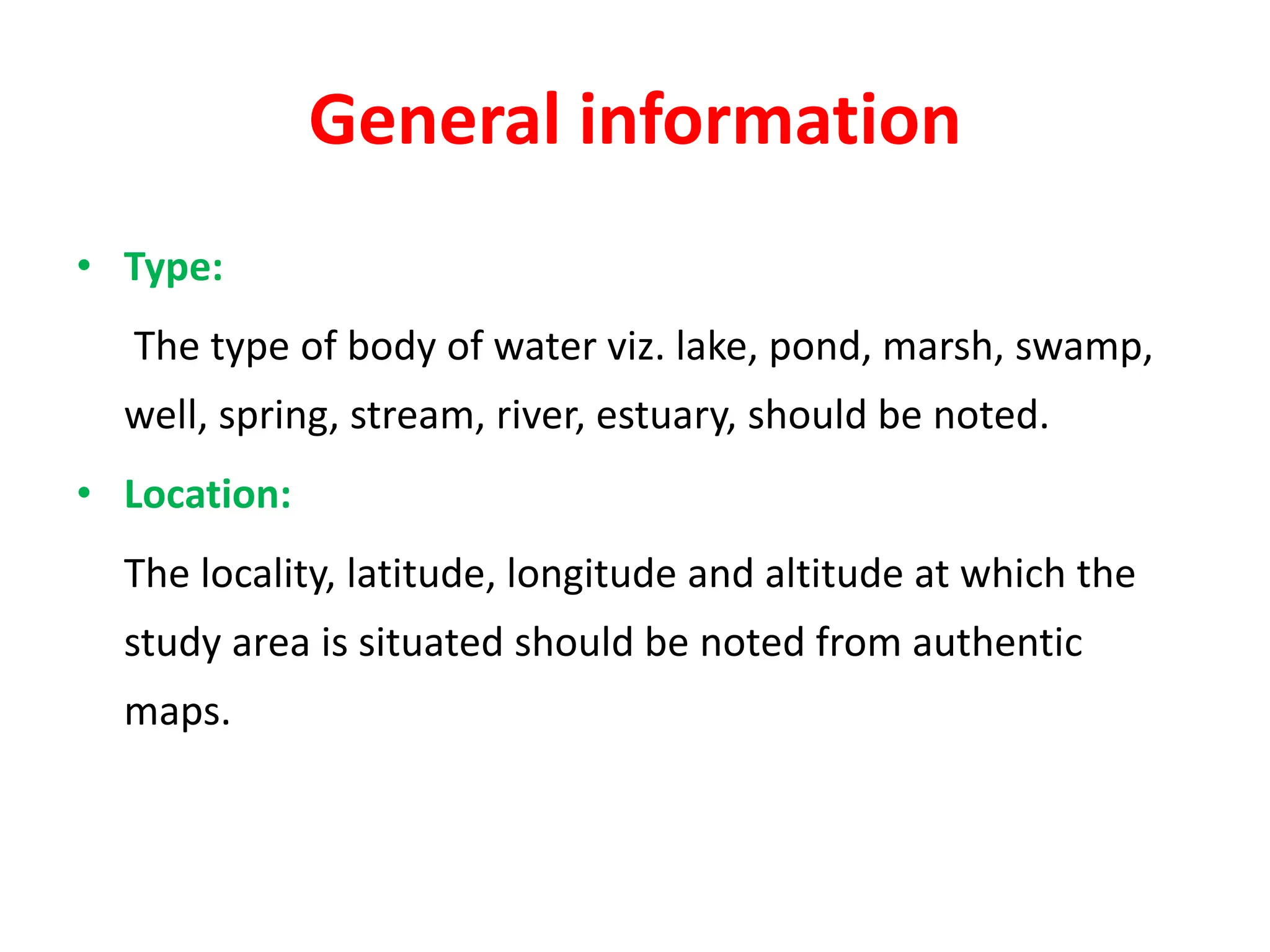 General information

• Type:

The type of body of water viz. lake, pond, marsh, swamp, well, spring, stream, river, estuary, should be noted.

• Location:

The locality, latitude, longitude and altitude at which the study area is situated should be noted from authentic maps.